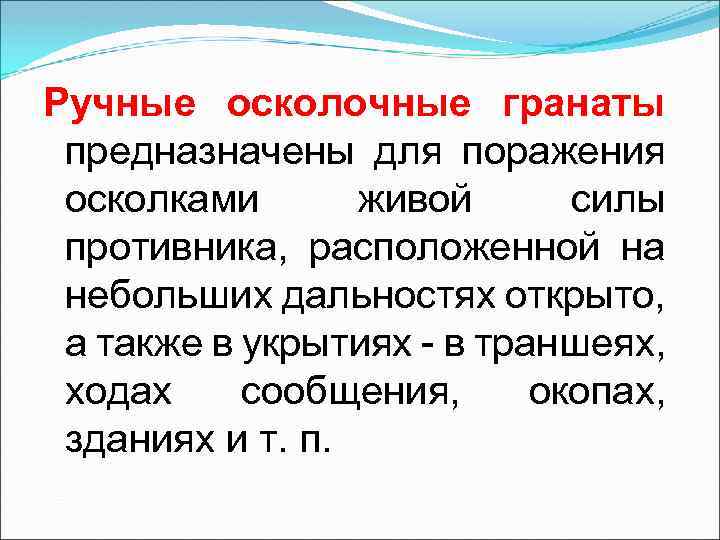 Ручные осколочные гранаты предназначены для поражения осколками живой силы противника, расположенной на небольших дальностях открыто, а также в укрытиях - в траншеях, ходах сообщения, окопах, зданиях и т. п.